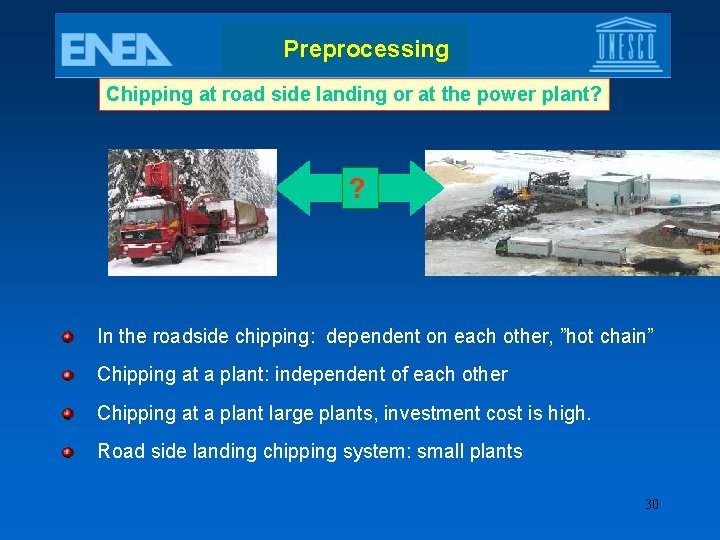 ENEA

Preprocessing

UNESCO

Chipping at road side landing or at the power plant?

?

In the roadside chipping: dependent on each other, ”hot chain”

Chipping at a plant: independent of each other

Chipping at a plant large plants, investment cost is high.

Road side landing chipping system: small plants

30